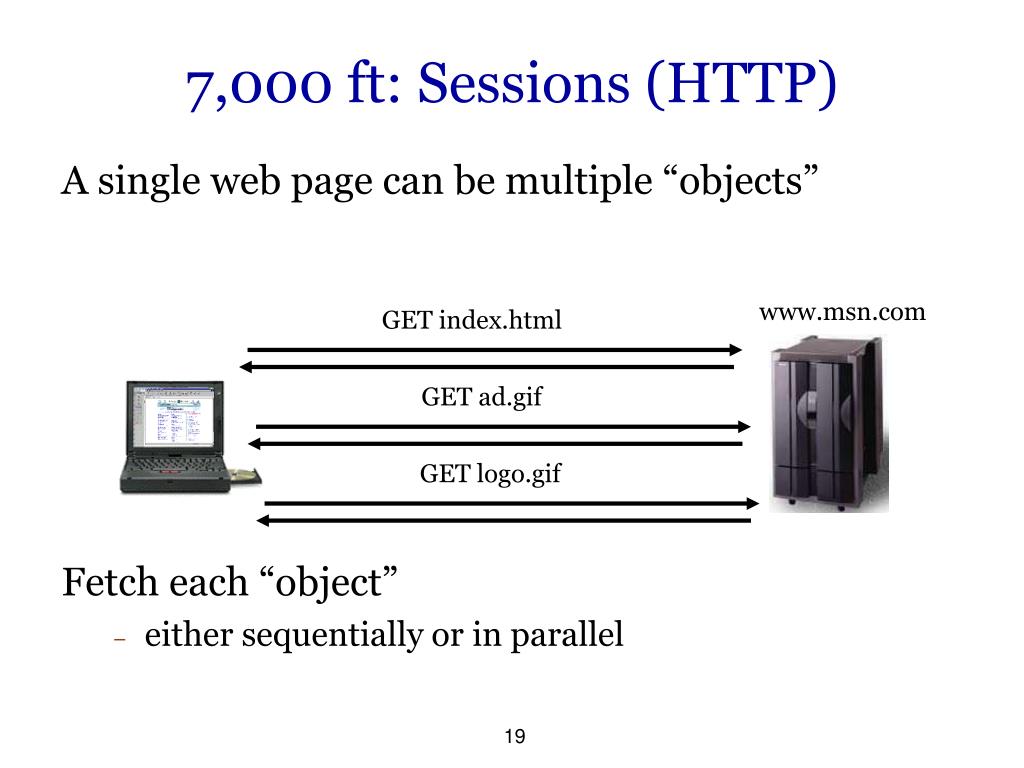 7,000 ft: Sessions (HTTP)

A single web page can be multiple “objects”

GET index.html

www.msn.com

GET ad.gif

GET logo.gif

Fetch each “object”

– either sequentially or in parallel

19